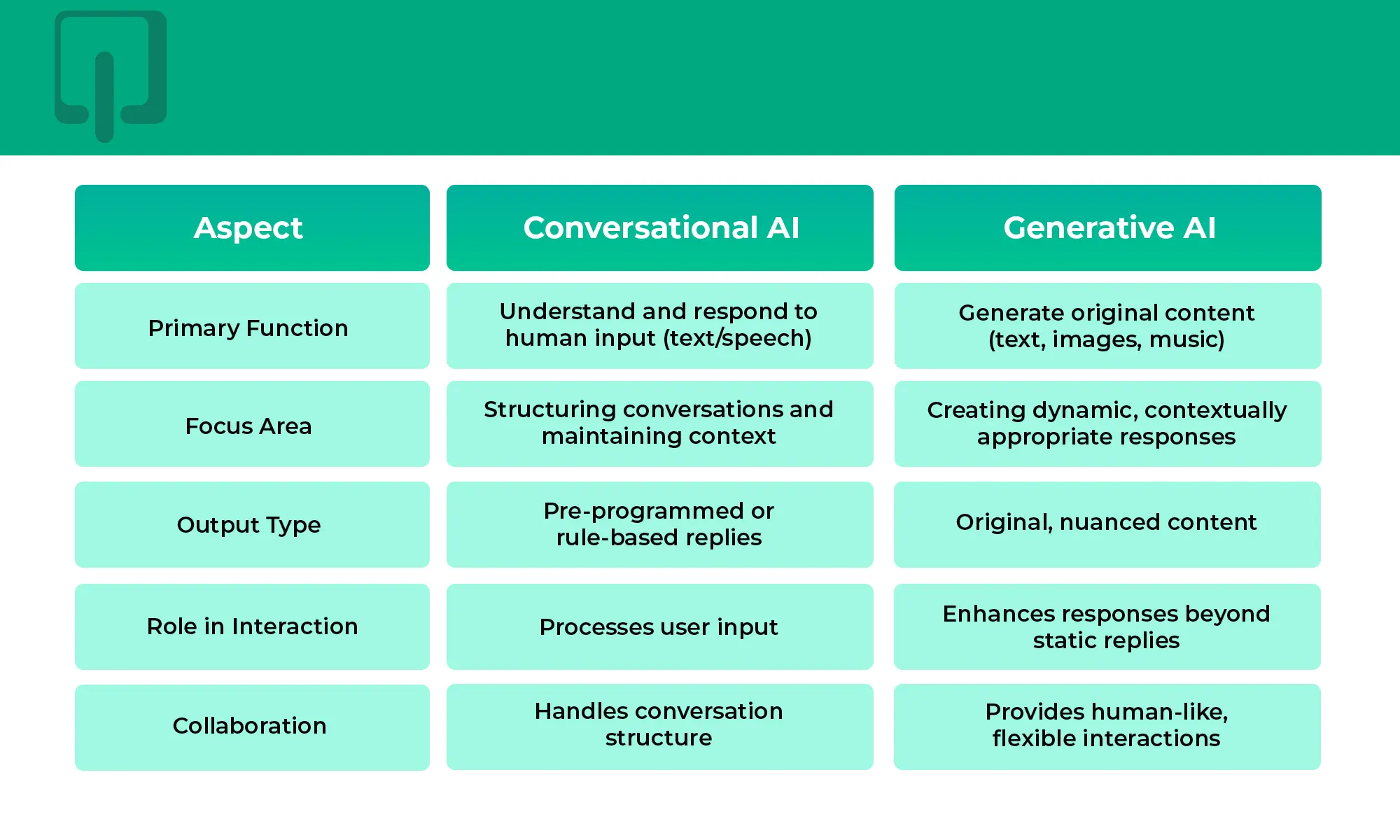 | Aspect | Conversational AI | Generative AI |
|---|---|---|
| Primary Function | Understand and respond to human input (text/speech) | Generate original content (text, images, music) |
| Focus Area | Structuring conversations and maintaining context | Creating dynamic, contextually appropriate responses |
| Output Type | Pre-programmed or rule-based replies | Original, nuanced content |
| Role in Interaction | Processes user input | Enhances responses beyond static replies |
| Collaboration | Handles conversation structure | Provides human-like, flexible interactions |